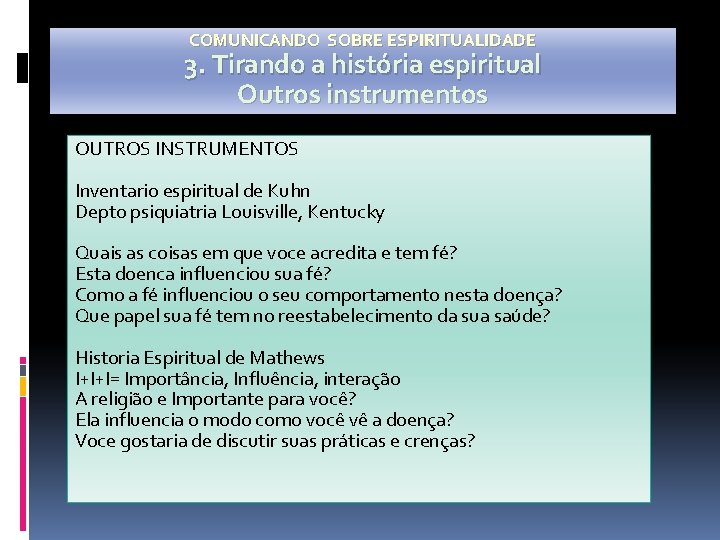 COMUNICANDO SOBRE ESPIRITUALIDADE
3. Tirando a história espiritual
Outros instrumentos

OUTROS INSTRUMENTOS

Inventario espiritual de Kuhn
Depto psiquiatria Louisville, Kentucky

Quais as coisas em que voce acredita e tem fé?
Esta doenca influenciou sua fé?
Como a fé influenciou o seu comportamento nesta doença?
Que papel sua fé tem no reestabelecimento da sua saúde?

Historia Espiritual de Mathews
I+I+I= Importância, Influência, interação
A religião e Importante para você?
Ela influencia o modo como você vê a doença?
Voce gostaria de discutir suas práticas e crenças?